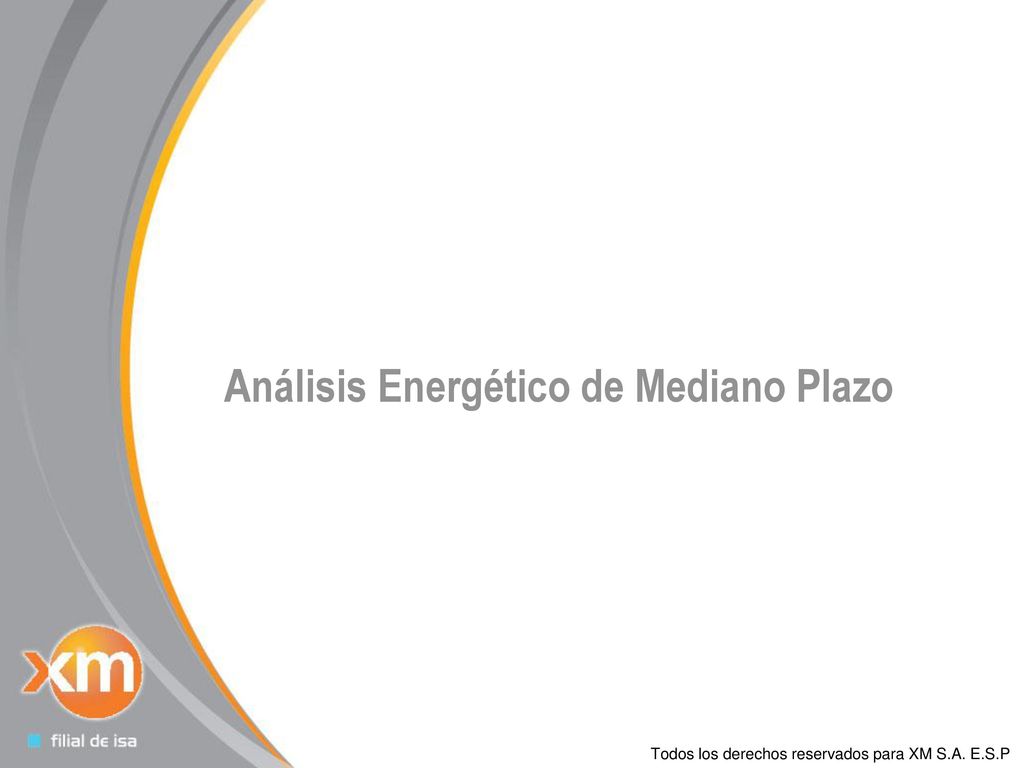 Análisis Energético de Mediano Plazo

xm

filial de isa

Todos los derechos reservados para XM S.A. E.S.P